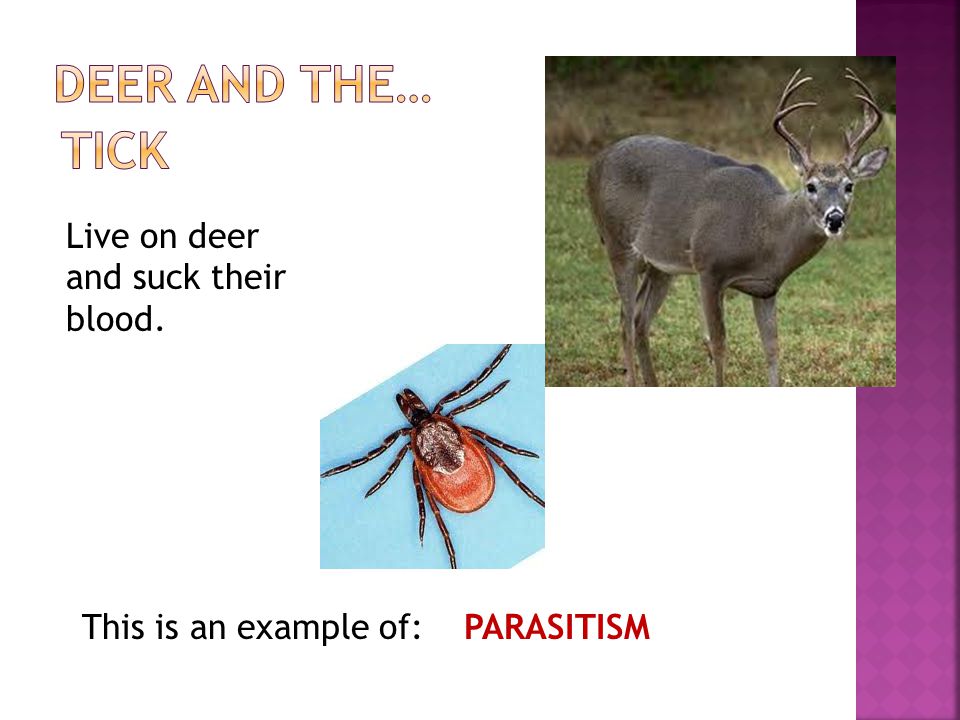 DEER AND THE…
TICK

Live on deer and suck their blood.

This is an example of: PARASITISM